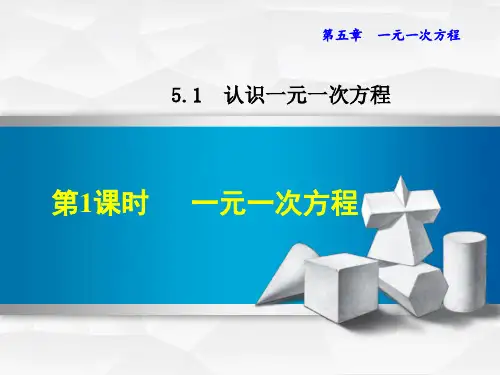 第五章　一元一次方程

5.1　认识一元一次方程

第1课时　　一元一次方程